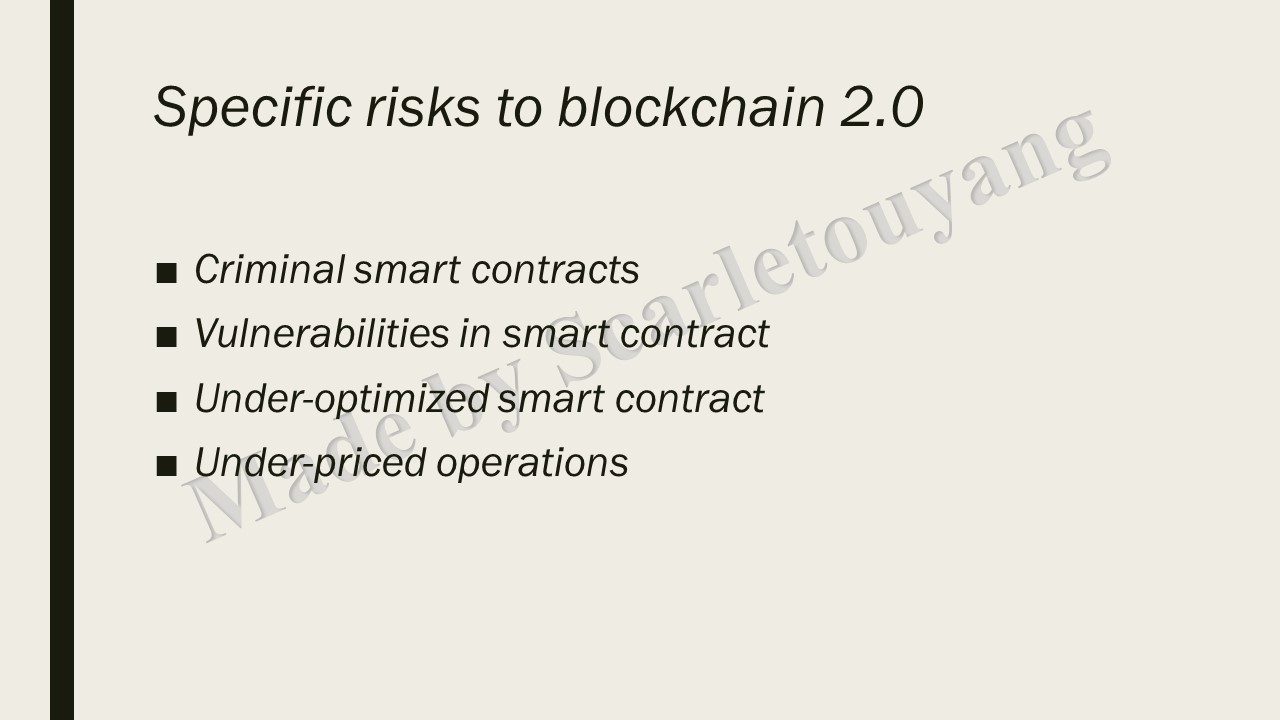 Specific risks to blockchain 2.0

■ Criminal smart contracts
■ Vulnerabilities in smart contract
■ Under-optimized smart contract
■ Under-priced operations

Made by Scarletouyang